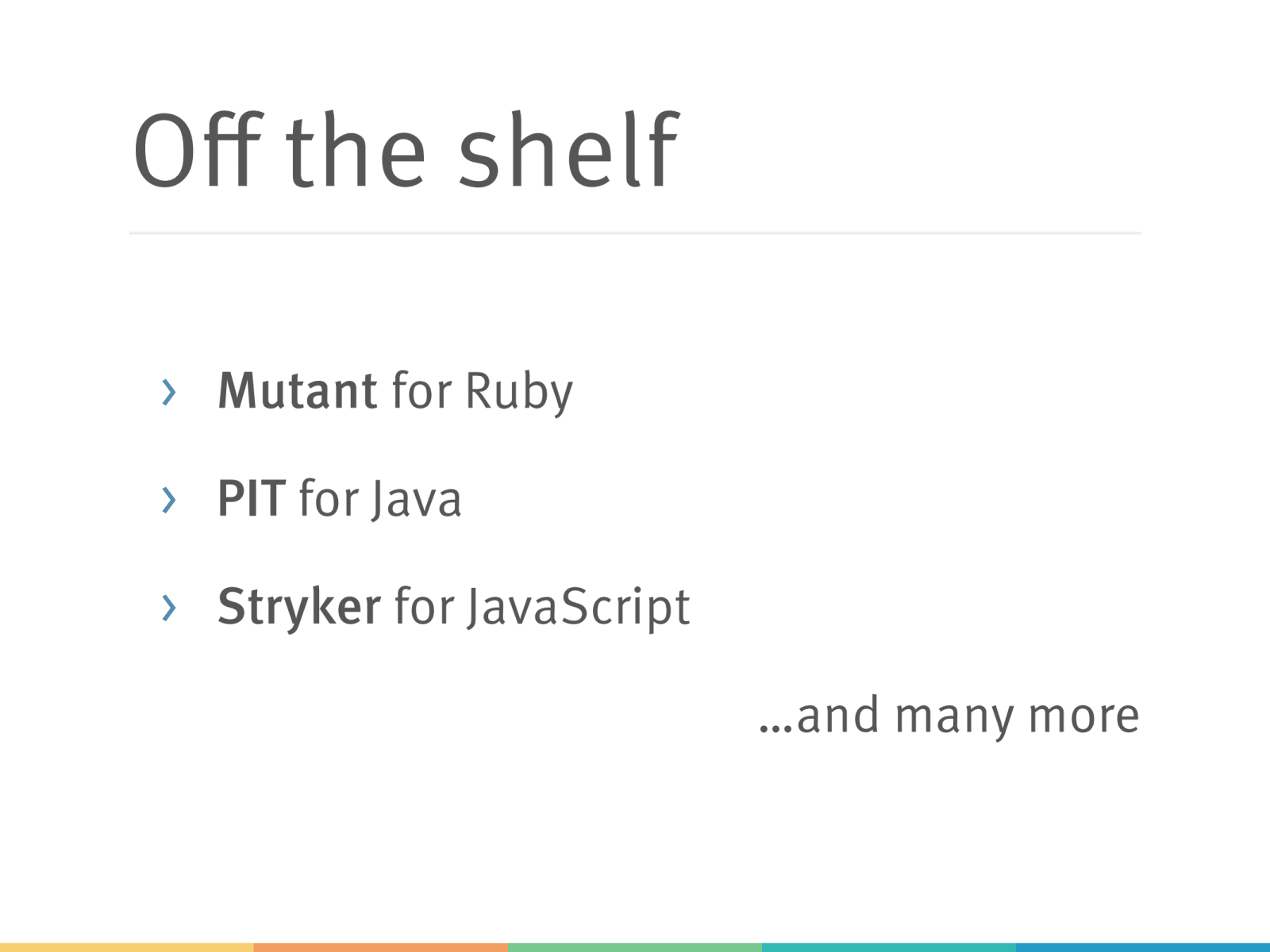 Off the shelf

› Mutant for Ruby

› PIT for Java

› Stryker for JavaScript

...and many more